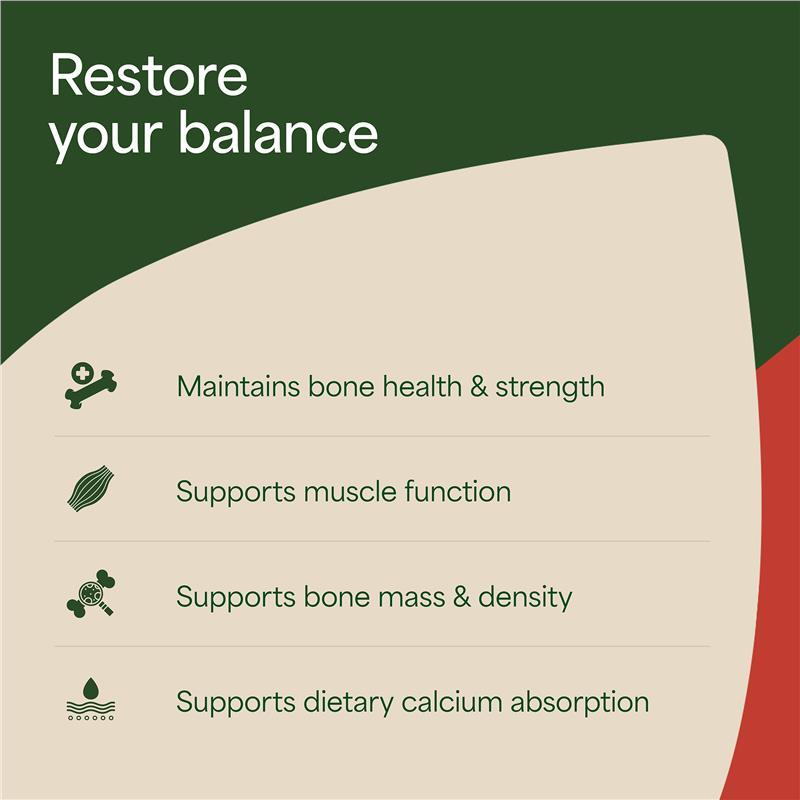 Restore
your balance

Maintains bone health & strength

Supports muscle function

Supports bone mass & density

Supports dietary calcium absorption